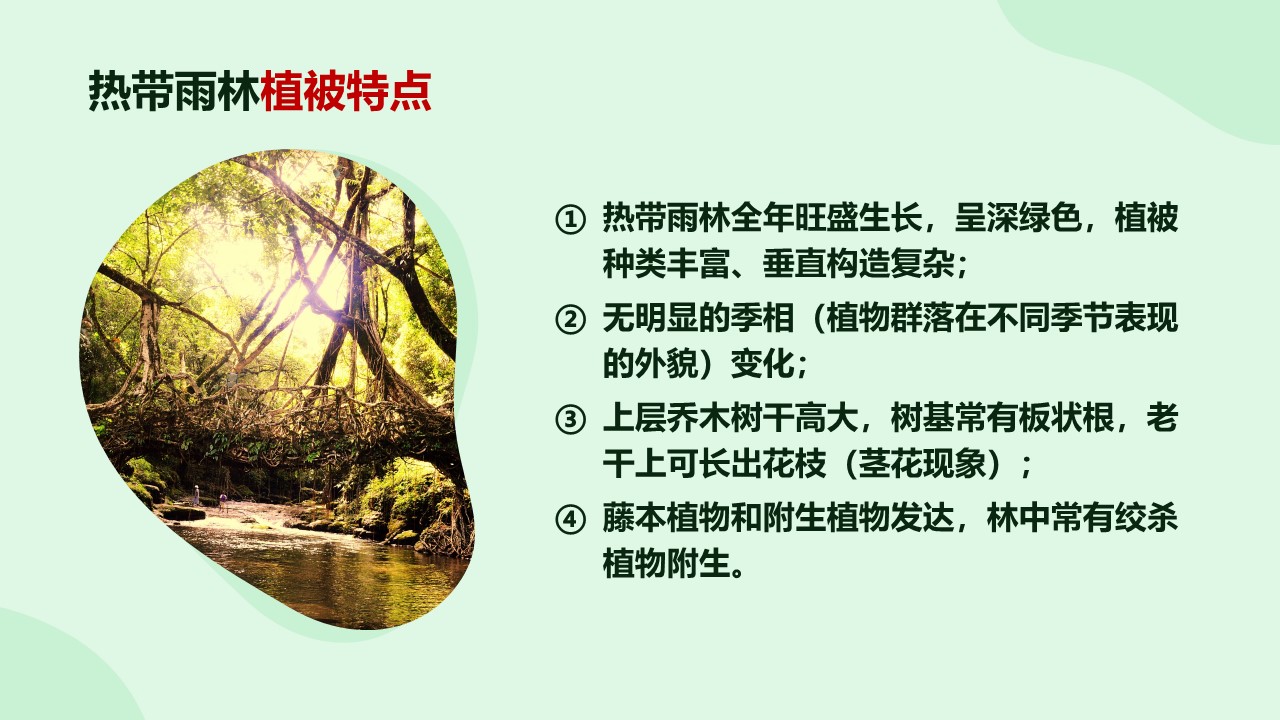 热带雨林植被特点

① 热带雨林全年旺盛生长，呈深绿色，植被种类丰富、垂直构造复杂；

② 无明显的季相（植物群落在不同季节表现的外貌）变化；

③ 上层乔木树干高大，树基常有板状根，老干上可长出花枝（茎花现象）；

④ 藤本植物和附生植物发达，林中常有绞杀植物附生。